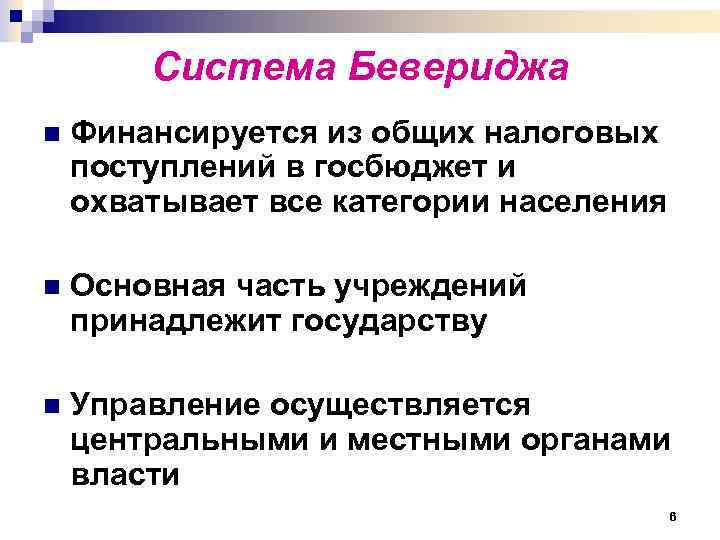 Система Бевериджа

Финансируется из общих налоговых поступлений в госбюджет и охватывает все категории населения

Основная часть учреждений принадлежит государству

Управление осуществляется центральными и местными органами власти

6